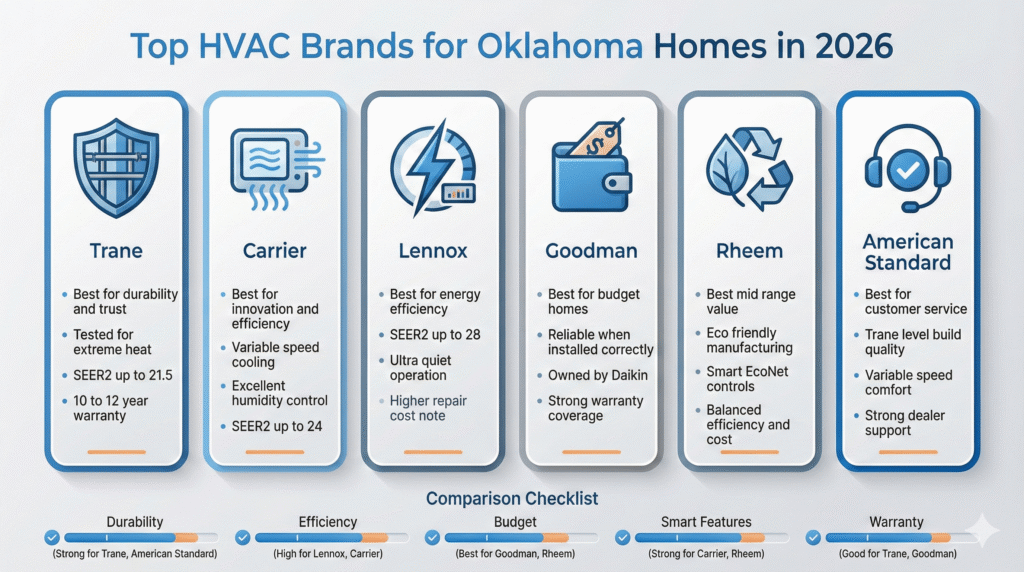 Top HVAC Brands for Oklahoma Homes in 2026

Trane
- Best for durability and trust
- Tested for extreme heat
- SEER2 up to 21.5
- 10 to 12 year warranty

Carrier
- Best for innovation and efficiency
- Variable speed cooling
- Excellent humidity control
- SEER2 up to 24

Lennox
- Best for energy efficiency
- SEER2 up to 28
- Ultra quiet operation
- Higher repair cost note

Goodman
- Best for budget homes
- Reliable when installed correctly
- Owned by Daikin
- Strong warranty coverage

Rheem
- Best mid range value
- Eco friendly manufacturing
- Smart EcoNet controls
- Balanced efficiency and cost

American Standard
- Best for customer service
- Trane level build quality
- Variable speed comfort
- Strong dealer support

Comparison Checklist

Durability
(Strong for Trane, American Standard)

Efficiency
(High for Lennox, Carrier)

Budget
(Best for Goodman, Rheem)

Smart Features
(Strong for Carrier, Rheem)

Warranty
(Good for Trane, Goodman)